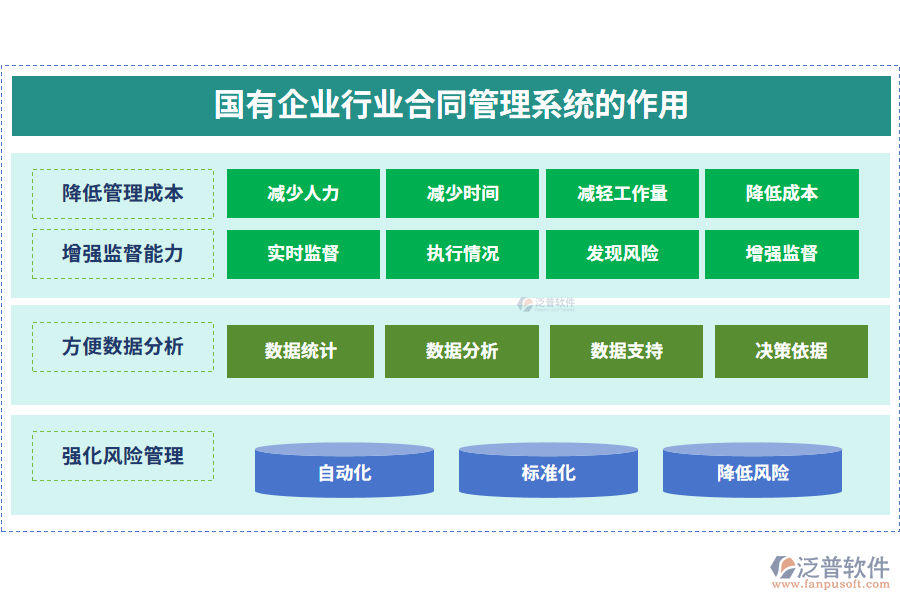 国有企业行业合同管理系统的作用

降低管理成本
减少人力
减少时间
减轻工作量
降低成本

增强监督能力
实时监督
执行情况
发现风险
增强监督

泛普软件

方便数据分析
数据统计
数据分析
数据支持
决策依据

强化风险管理
自动化
标准化
降低风险

泛普软件
www.fanpusoft.com